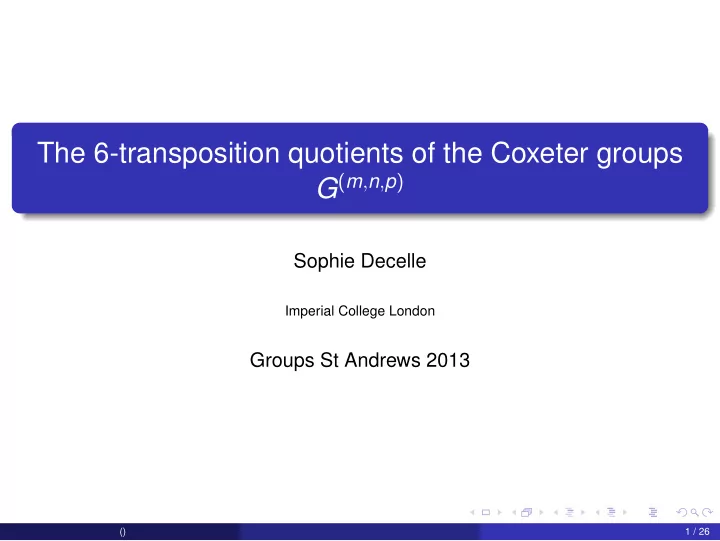 The 6-transposition quotients of the Coxeter groups $G^{(m,n,p)}$

Sophie Decelle

Imperial College London

Groups St Andrews 2013

()

1 / 26